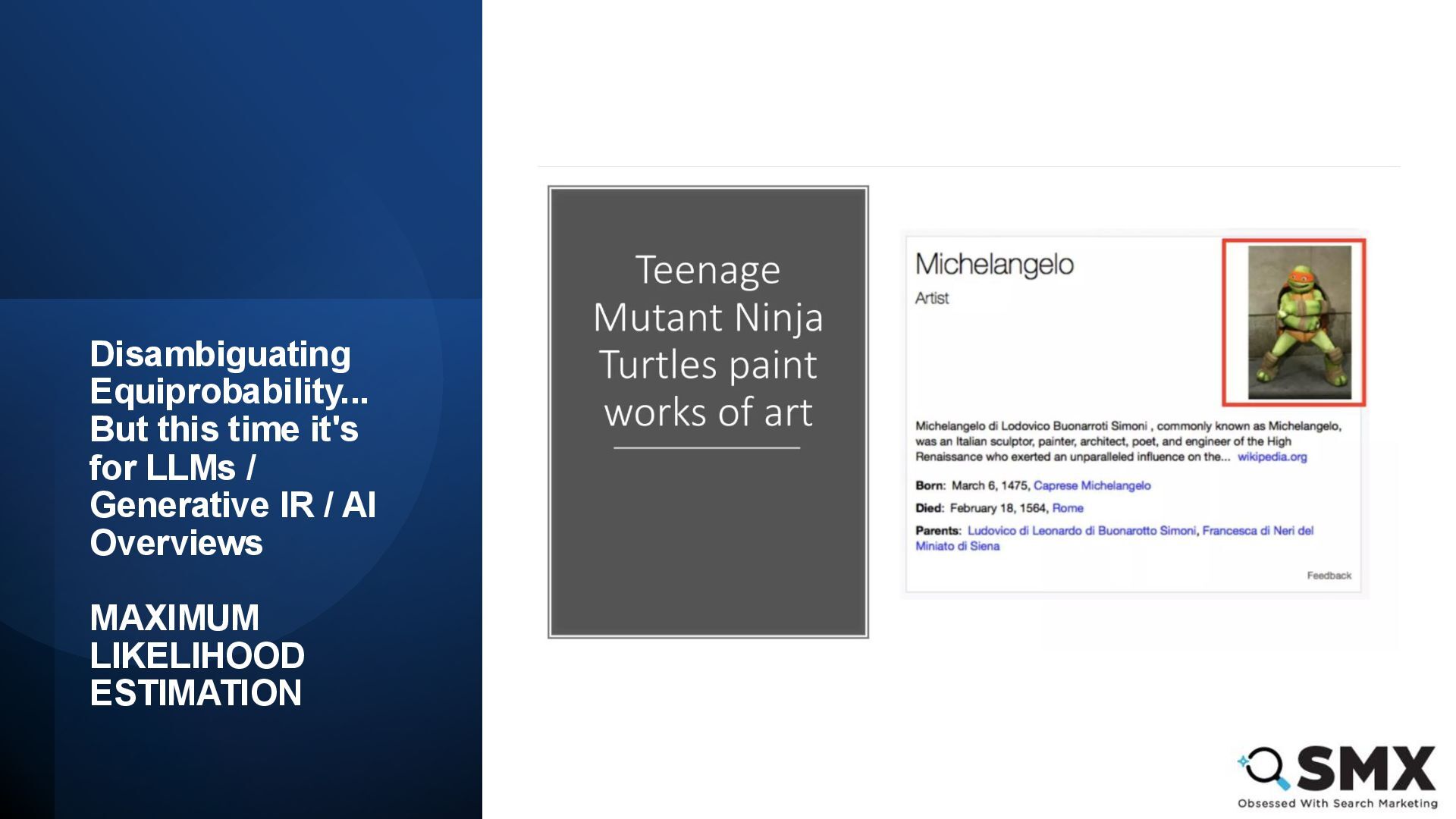 Disambiguating Equiprobability... But this time it's for LLMs / Generative IR / AI Overviews

MAXIMUM LIKELIHOOD ESTIMATION

Teenage Mutant Ninja Turtles paint works of art

Michelangelo
Artist

Michelangelo di Lodovico Buonarroti Simoni , commonly known as Michelangelo, was an Italian sculptor, painter, architect, poet, and engineer of the High Renaissance who exerted an unparalleled influence on the... wikipedia.org

Born: March 6, 1475, Caprese Michelangelo

Died: February 18, 1564, Rome

Parents: Ludovico di Leonardo di Buonarotto Simoni, Francesca di Neri del Miniato di Siena

Feedback

SMX
Obsessed With Search Marketing